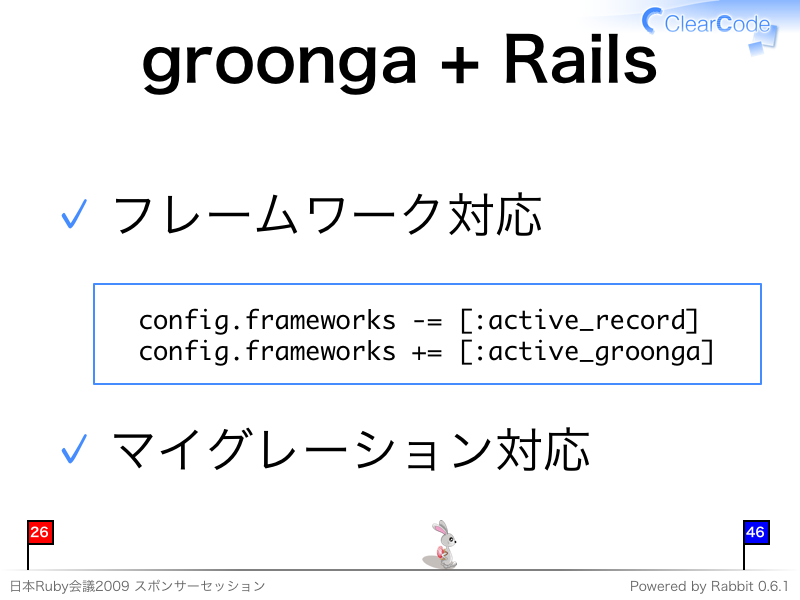 ClearCode

groonga + Rails

✓ フレームワーク対応

config.frameworks -= [:active_record]
config.frameworks += [:active_groonga]

✓ マイグレーション対応

26

46

日本Ruby会議2009 スポンサーセッション

Powered by Rabbit 0.6.1